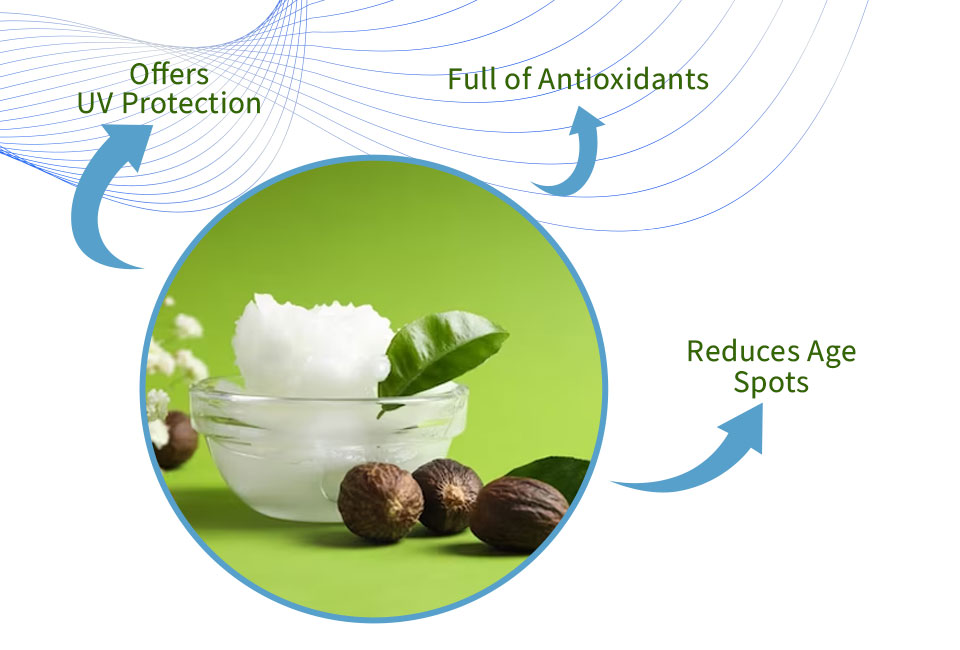 Offers
UV Protection

Full of Antioxidants

Reduces Age
Spots